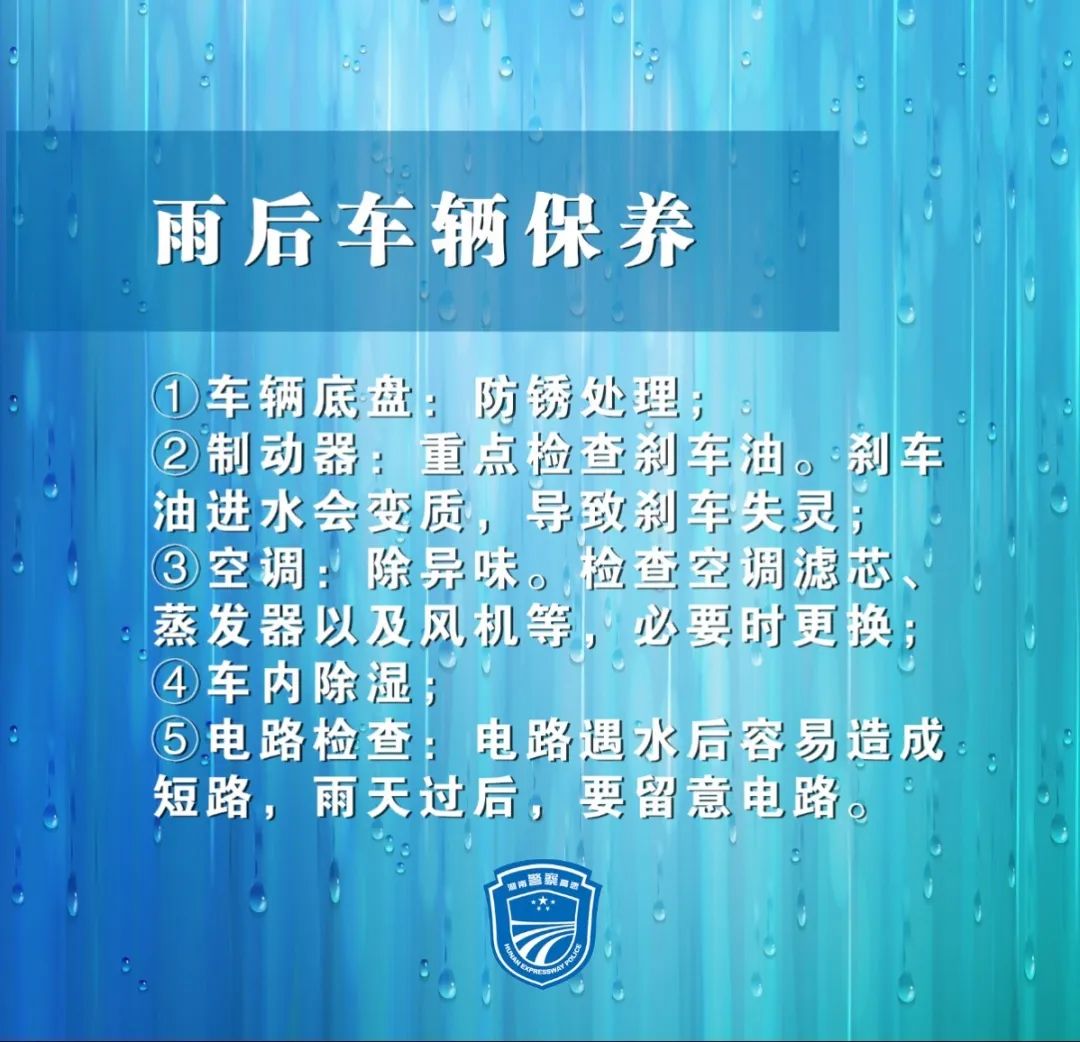 雨后车辆保养

①车辆底盘：防锈处理；
②制动器：重点检查刹车油。刹车油进水会变质，导致刹车失灵；
③空调：除异味。检查空调滤芯、蒸发器以及风机等，必要时更换；
④车内除湿；
⑤电路检查：电路遇水后容易造成短路，雨天过后，要留意电路。

湖南警察高速
HUNAN EXPRESSWAY POLICE